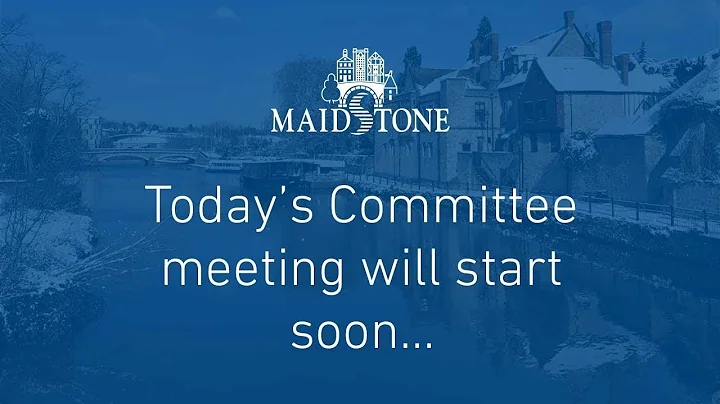 MAIDSTONE

Today's Committee meeting will start soon...